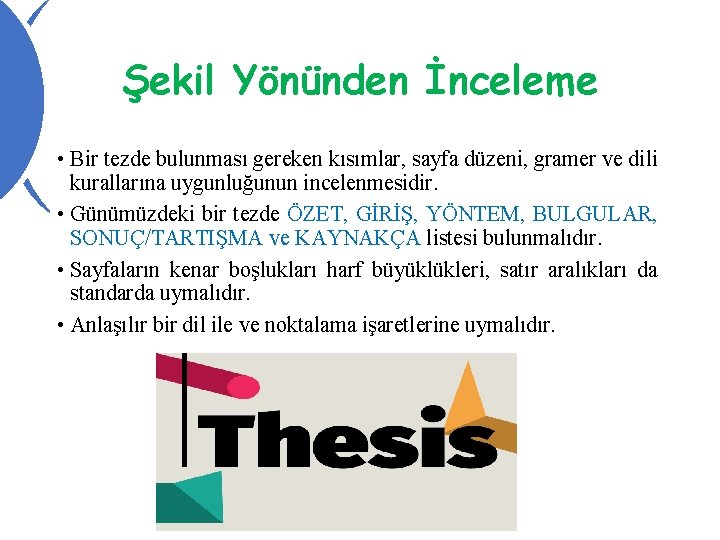 Şekil Yönünden İnceleme

• Bir tezde bulunması gereken kısımlar, sayfa düzeni, gramer ve dili kurallarına uygunluğunun incelenmesidir.

• Günümüzdeki bir tezde ÖZET, GİRİŞ, YÖNTEM, BULGULAR, SONUÇ/TARTIŞMA ve KAYNAKÇA listesi bulunmalıdır.

• Sayfaların kenar boşlukları harf büyüklükleri, satır aralıkları da standarda uymalıdır.

• Anlaşılır bir dil ile ve noktalama işaretlerine uymalıdır.

Thesis